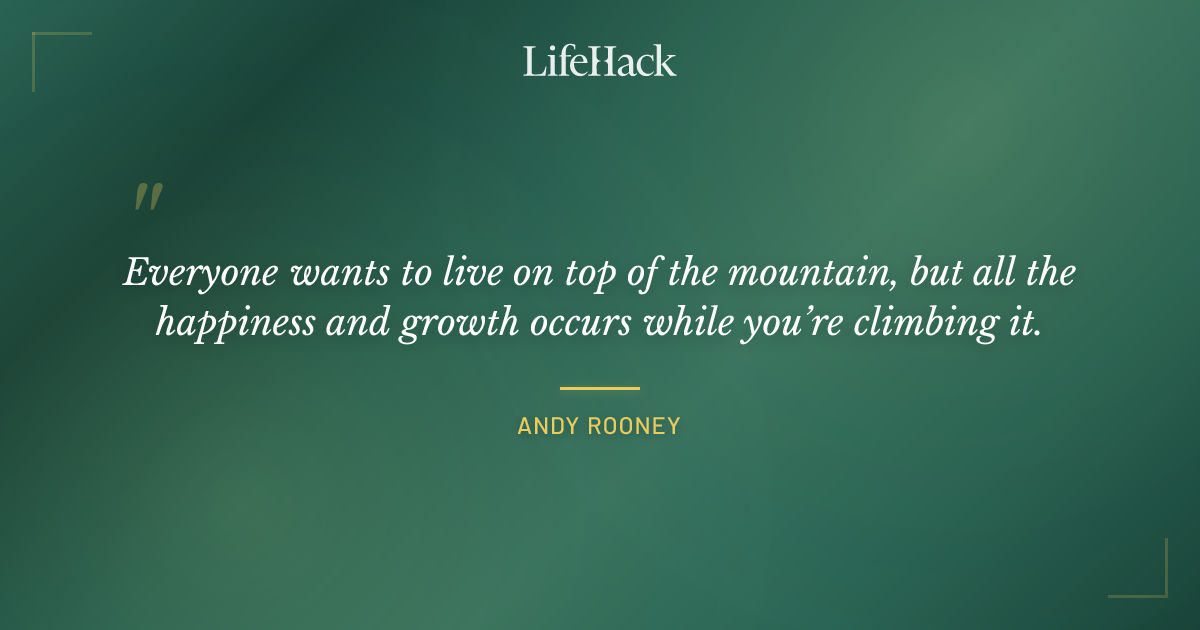 LifeHack

"

Everyone wants to live on top of the mountain, but all the happiness and growth occurs while you're climbing it.

ANDY ROONEY